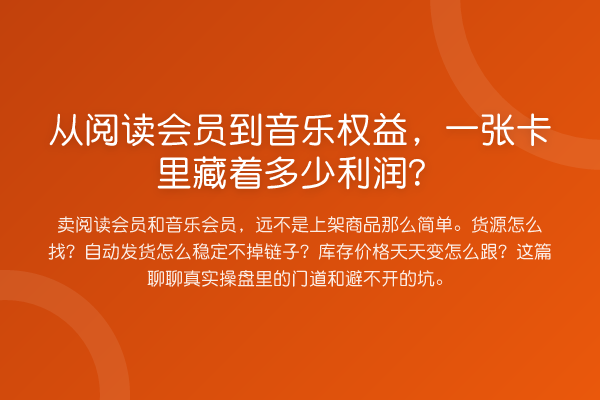 从阅读会员到音乐权益，一张卡里藏着多少利润？

卖阅读会员和音乐会员，远不是上架商品那么简单。货源怎么找？自动发货怎么稳定不掉链子？库存价格天天变怎么跟？这篇聊聊真实操盘里的门道和避不开的坑。